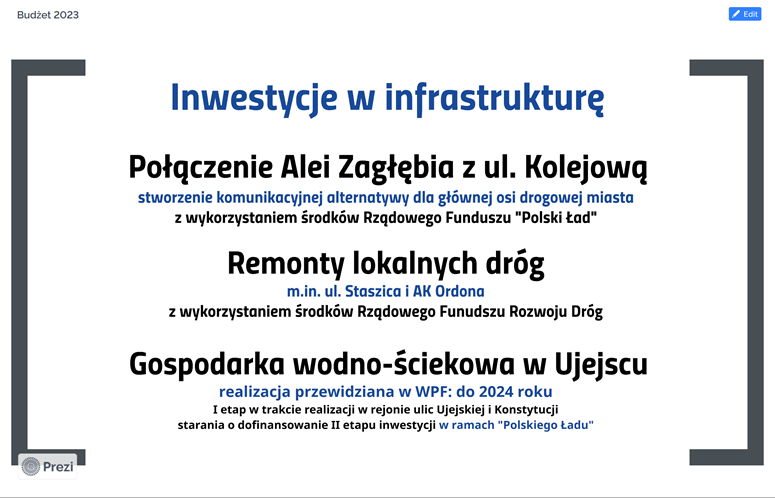 Budżet 2023

Edit

Inwestycje w infrastrukturę

Połączenie Alei Zagłębia z ul. Kolejową
stworzenie komunikacyjnej alternatywy dla głównej osi drogowej miasta
z wykorzystaniem środków Rządowego Funduszu "Polski Ład"

Remonty lokalnych dróg
m.in. ul. Staszica i AK Ordona
z wykorzystaniem środków Rządowego Funudszu Rozwoju Dróg

Gospodarka wodno-ściekowa w Ujejscu
realizacja przewidziana w WPF: do 2024 roku
I etap w trakcie realizacji w rejonie ulic Ujejskiej i Konstytucji
starania o dofinansowanie II etapu inwestycji w ramach "Polskiego Ładu"

Prezi